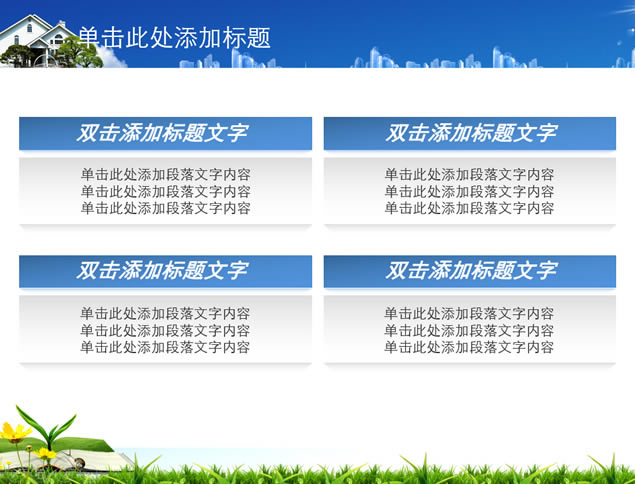 单击此处添加标题

双击添加标题文字

单击此处添加段落文字内容
单击此处添加段落文字内容
单击此处添加段落文字内容

双击添加标题文字

单击此处添加段落文字内容
单击此处添加段落文字内容
单击此处添加段落文字内容

双击添加标题文字

单击此处添加段落文字内容
单击此处添加段落文字内容
单击此处添加段落文字内容

双击添加标题文字

单击此处添加段落文字内容
单击此处添加段落文字内容
单击此处添加段落文字内容